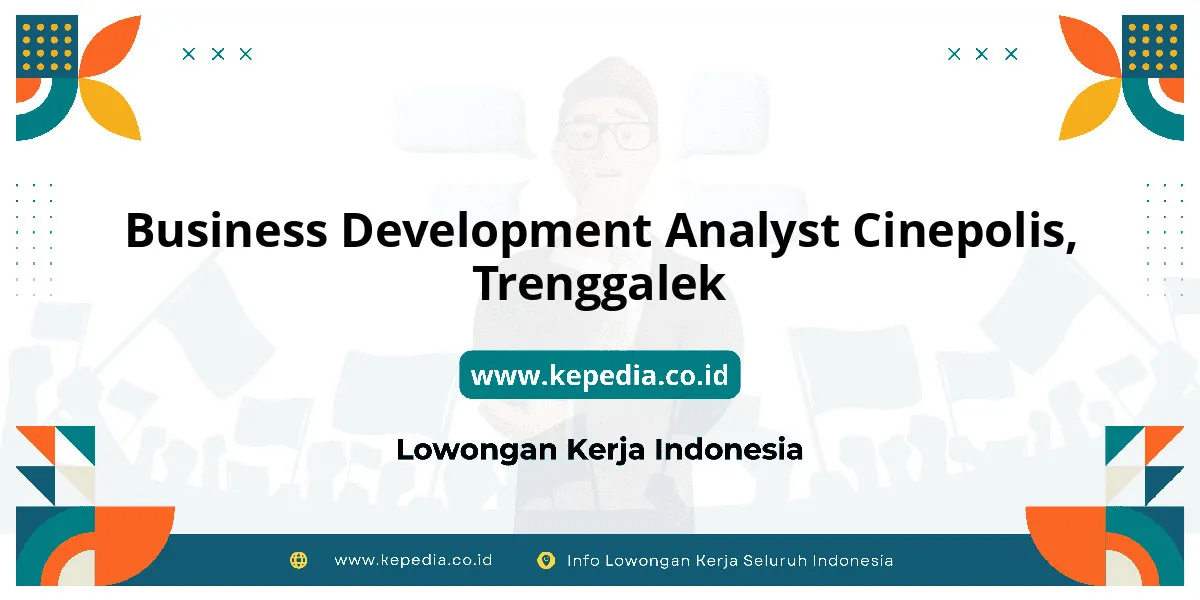 Business Development Analyst Cinepolis, Trenggalek

www.kepedia.co.id

Lowongan Kerja Indonesia

www.kepedia.co.id

Info Lowongan Kerja Seluruh Indonesia